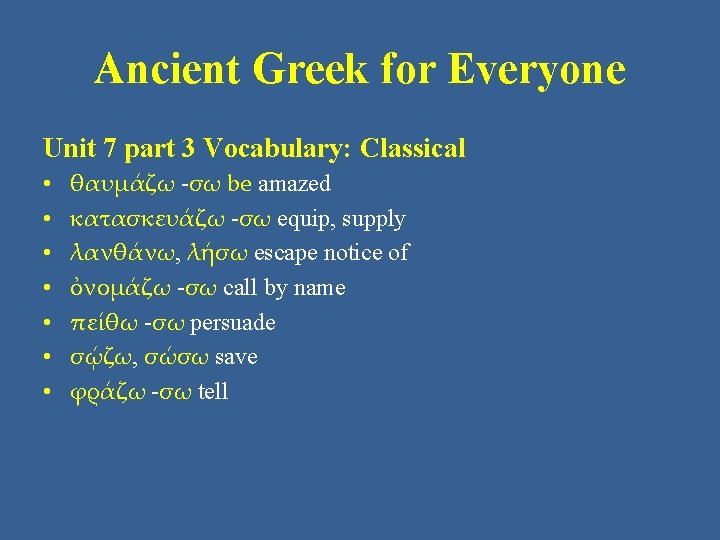 Ancient Greek for Everyone

Unit 7 part 3 Vocabulary: Classical

• θαυμάζω -σω be amazed
• κατασκευάζω -σω equip, supply
• λανθάνω, λήσω escape notice of
• ὀνομάζω -σω call by name
• πείθω -σω persuade
• σῴζω, σώσω save
• φράζω -σω tell